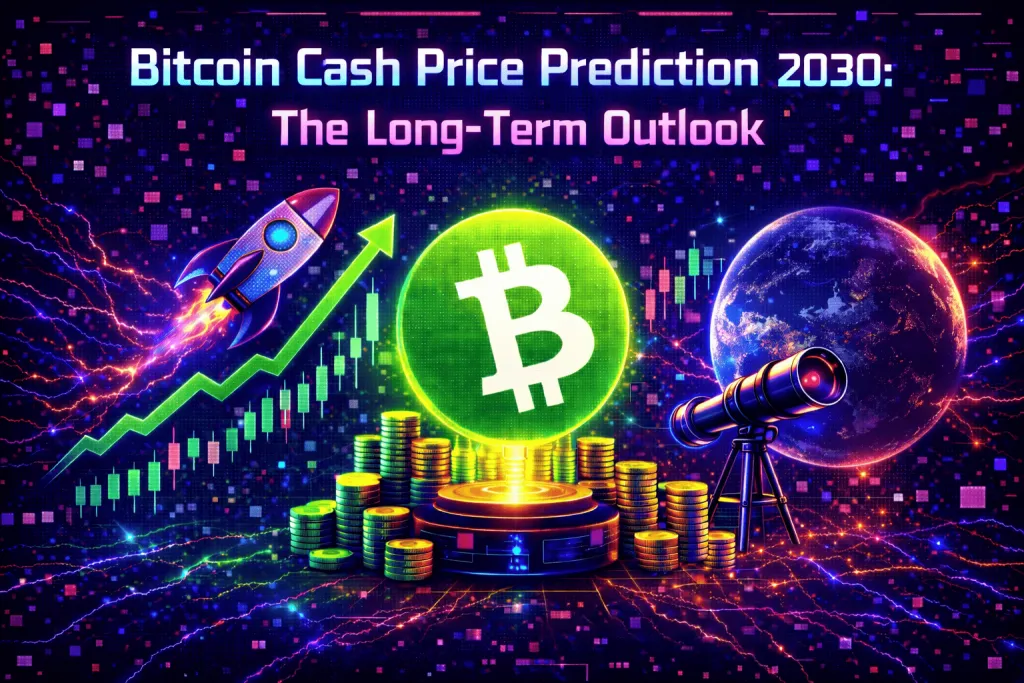 Bitcoin Cash Price Prediction 2030:
The Long-Term Outlook